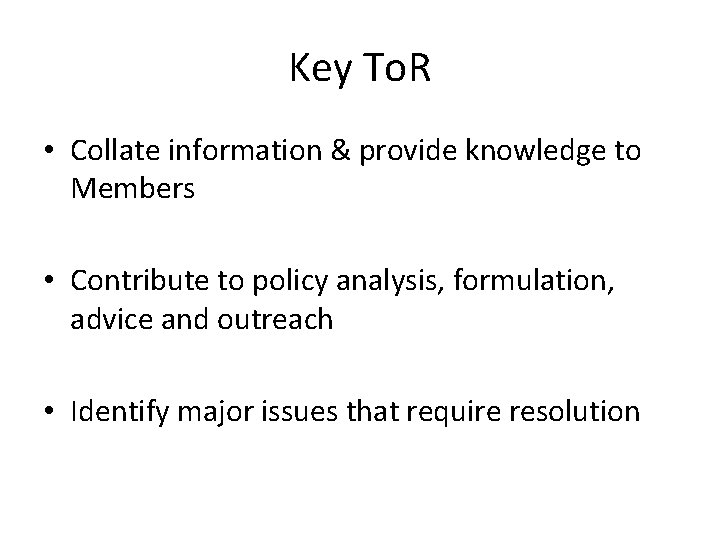 Key ToR

• Collate information & provide knowledge to Members

• Contribute to policy analysis, formulation, advice and outreach

• Identify major issues that require resolution